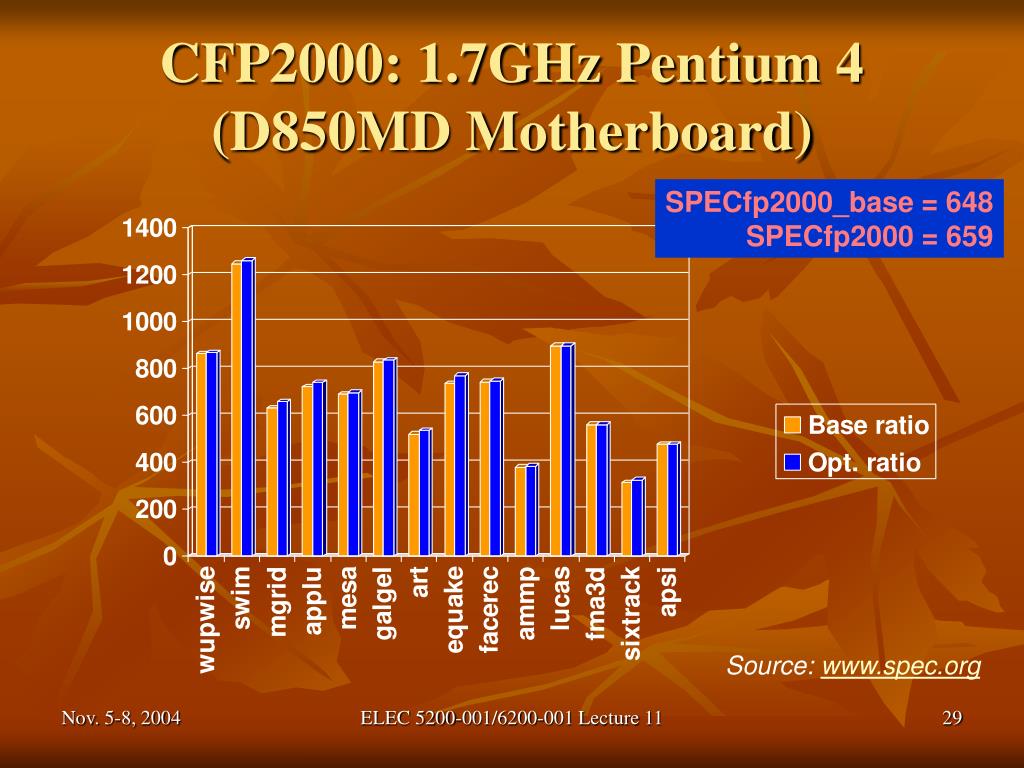 CFP2000: 1.7GHz Pentium 4 (D850MD Motherboard)

SPECfp2000_base = 648
SPECfp2000 = 659

1400
1200
1000
800
600
400
200
0

wupwise
swim
mgrid
applu
mesa
galgel
art
equake
facerec
ammp
lucas
fma3d
sixtrack
apsi

Base ratio
Opt. ratio

Source: www.spec.org

Nov. 5-8, 2004
ELEC 5200-001/6200-001 Lecture 11
29